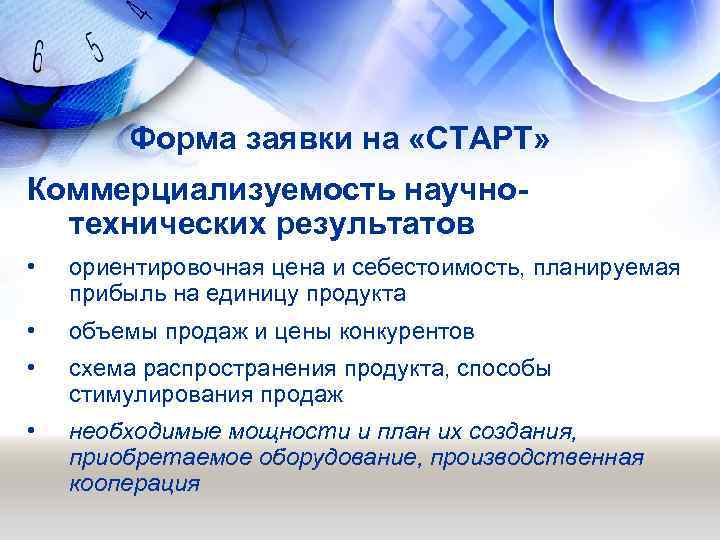 6 5 4

Форма заявки на «СТАРТ»

Коммерциализуемость научно-технических результатов

• ориентировочная цена и себестоимость, планируемая прибыль на единицу продукта
• объемы продаж и цены конкурентов
• схема распространения продукта, способы стимулирования продаж
• необходимые мощности и план их создания, приобретаемое оборудование, производственная кооперация